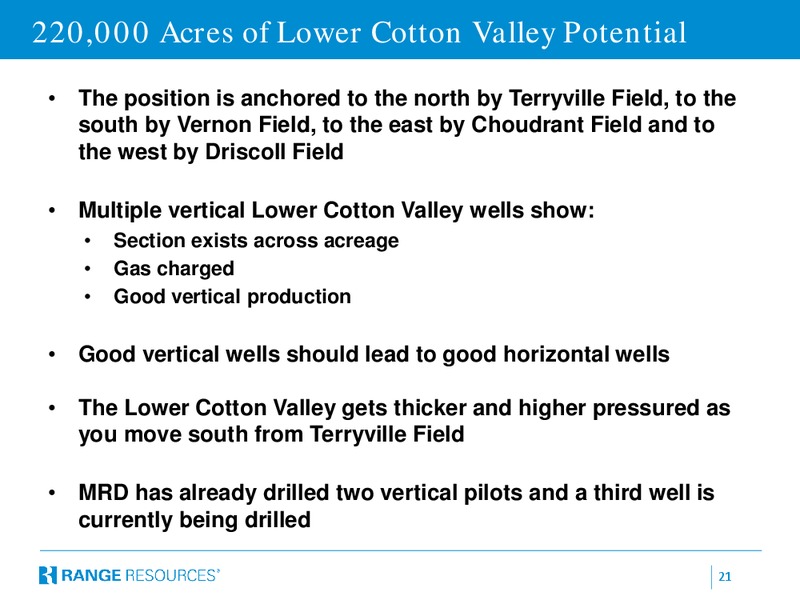 220,000 Acres of Lower Cotton Valley Potential

• The position is anchored to the north by Terryville Field, to the south by Vernon Field, to the east by Choudrant Field and to the west by Driscoll Field

• Multiple vertical Lower Cotton Valley wells show:
  • Section exists across acreage
  • Gas charged
  • Good vertical production

• Good vertical wells should lead to good horizontal wells

• The Lower Cotton Valley gets thicker and higher pressured as you move south from Terryville Field

• MRD has already drilled two vertical pilots and a third well is currently being drilled

RANGE RESOURCES®

21